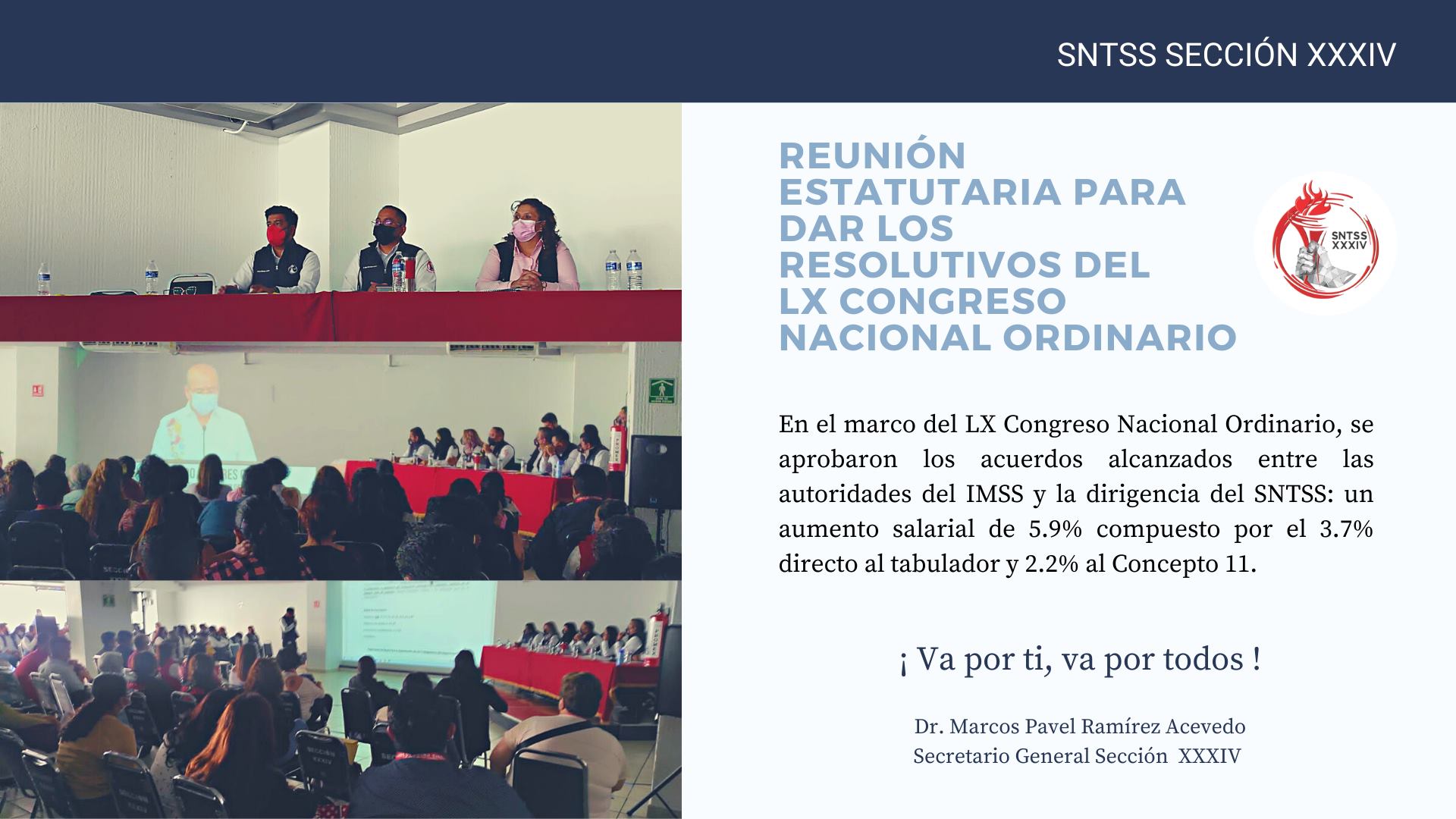 SNTSS SECCIÓN XXXIV

REUNIÓN ESTATUTARIA PARA DAR LOS RESOLUTIVOS DEL LX CONGRESO NACIONAL ORDINARIO

SNTSS XXXIV

En el marco del LX Congreso Nacional Ordinario, se aprobaron los acuerdos alcanzados entre las autoridades del IMSS y la dirigencia del SNTSS: un aumento salarial de 5.9% compuesto por el 3.7% directo al tabulador y 2.2% al Concepto 11.

¡ Va por ti, va por todos !

Dr. Marcos Pavel Ramírez Acevedo
Secretario General Sección XXXIV